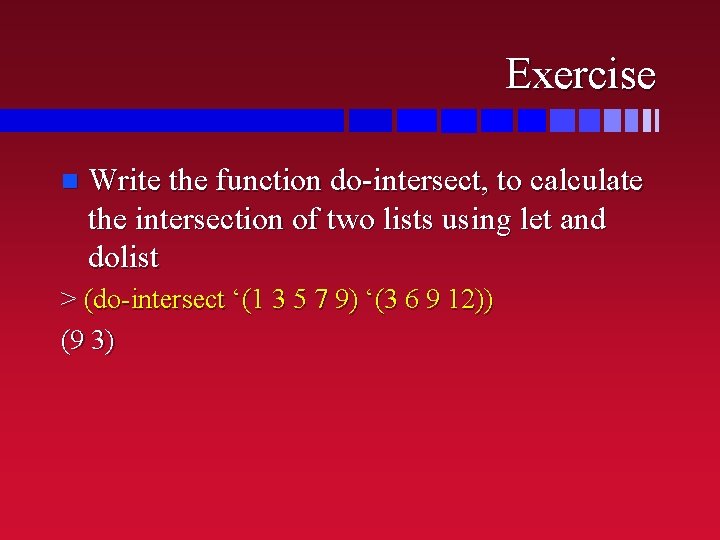 Exercise

Write the function do-intersect, to calculate the intersection of two lists using let and dolist

> (do-intersect ‘(1 3 5 7 9) ‘(3 6 9 12))

(9 3)